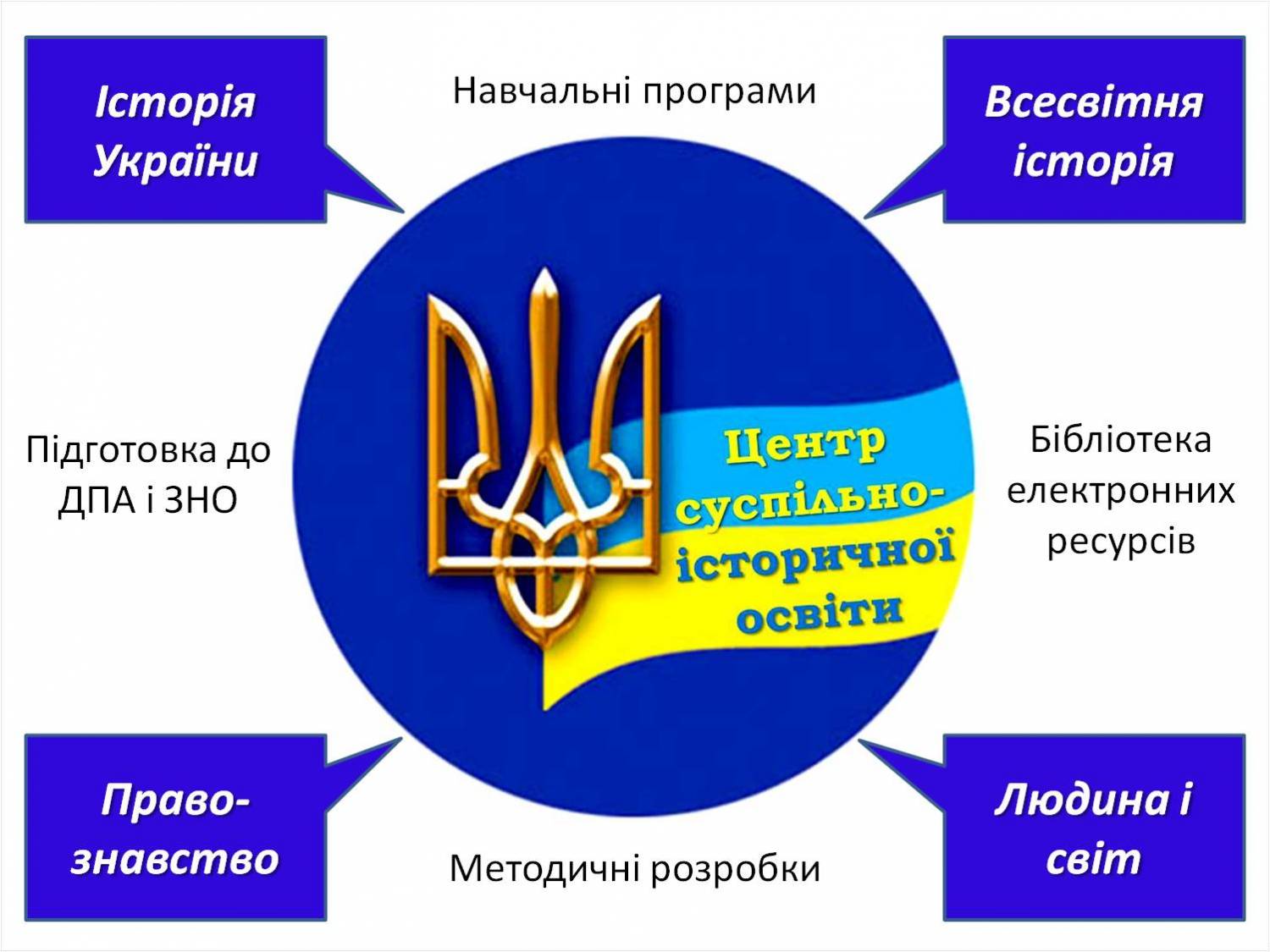 Історія України

Навчальні програми

Всесвітня історія

Підготовка до ДПА і ЗНО

Центр суспільно-історичної освіти

Бібліотека електронних ресурсів

Право-знавство

Методичні розробки

Людина і світ